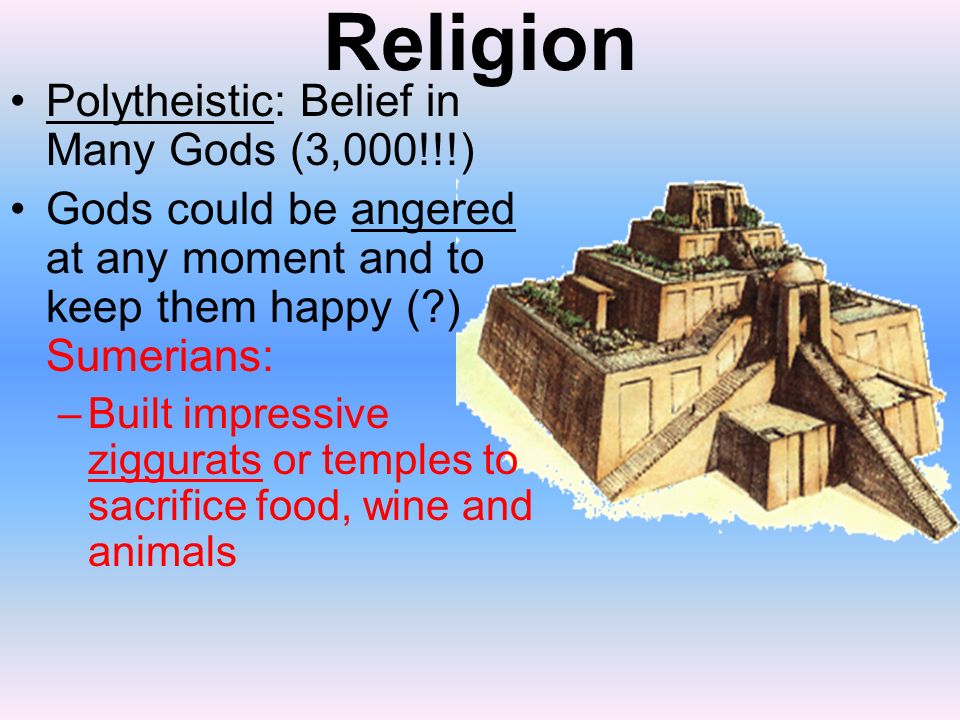 Religion

• Polytheistic: Belief in Many Gods (3,000!!!)

• Gods could be angered at any moment and to keep them happy (?) Sumerians:

– Built impressive ziggurats or temples to sacrifice food, wine and animals